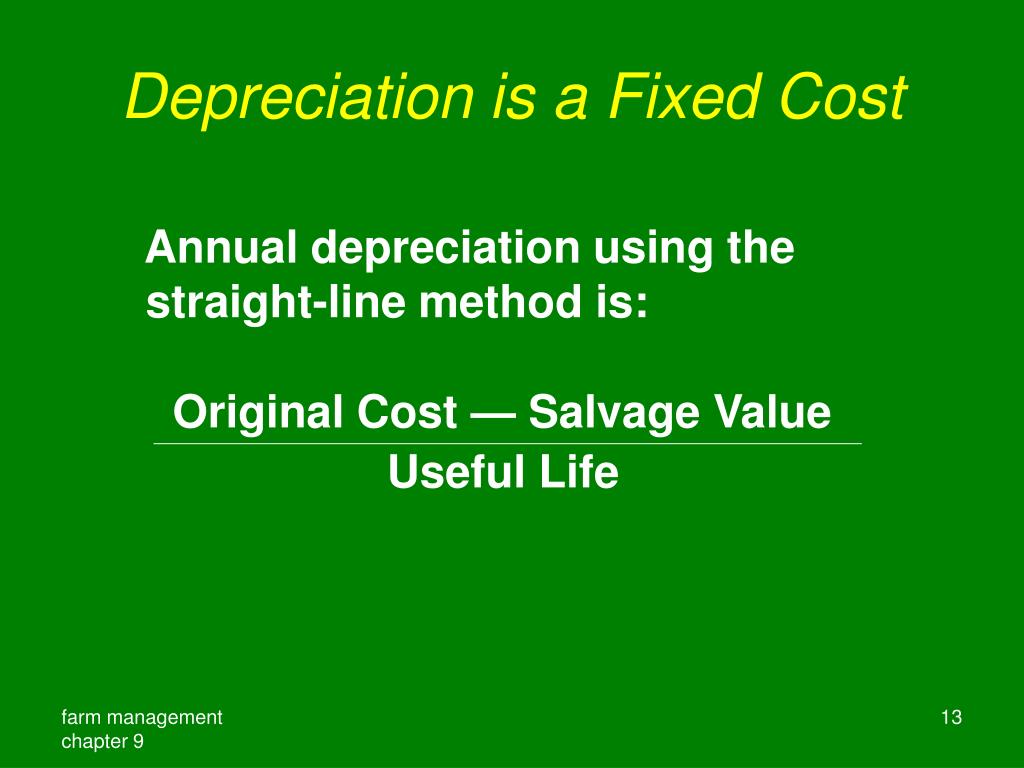 Depreciation is a Fixed Cost

Annual depreciation using the straight-line method is:

$\frac{\text{Original Cost — Salvage Value}}{\text{Useful Life}}$

farm management
chapter 9

13